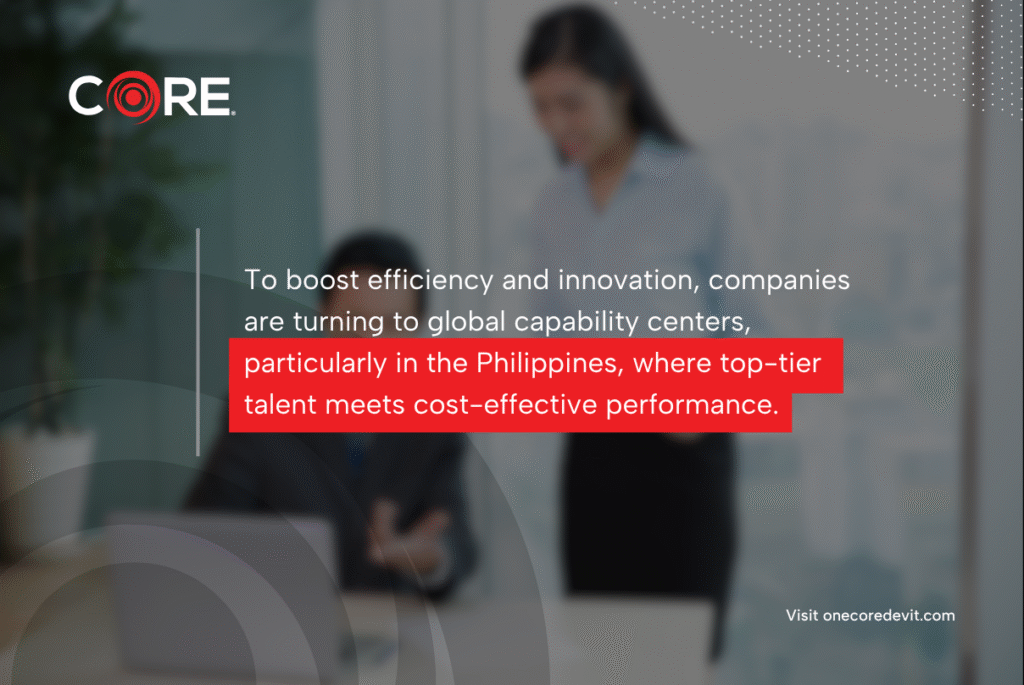 CORE

To boost efficiency and innovation, companies are turning to global capability centers, particularly in the Philippines, where top-tier talent meets cost-effective performance.

Visit onecoredevit.com